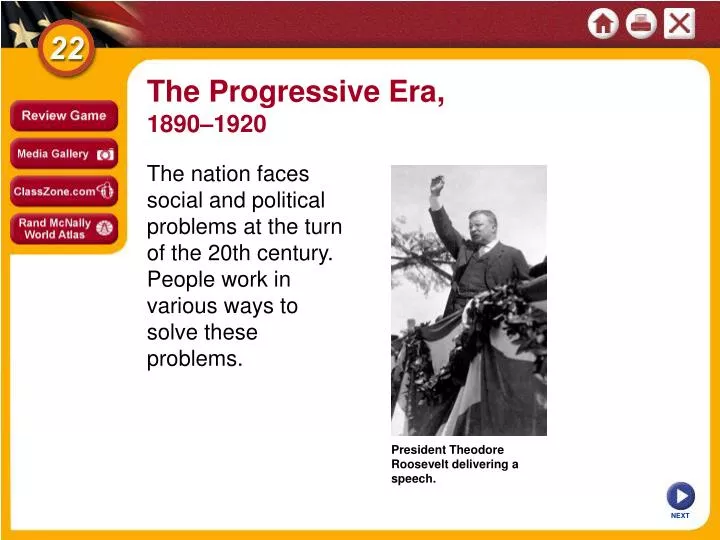 22

Review Game

Media Gallery

ClassZone.com

Rand McNally World Atlas

The Progressive Era,
1890–1920

The nation faces social and political problems at the turn of the 20th century. People work in various ways to solve these problems.

President Theodore Roosevelt delivering a speech.

NEXT